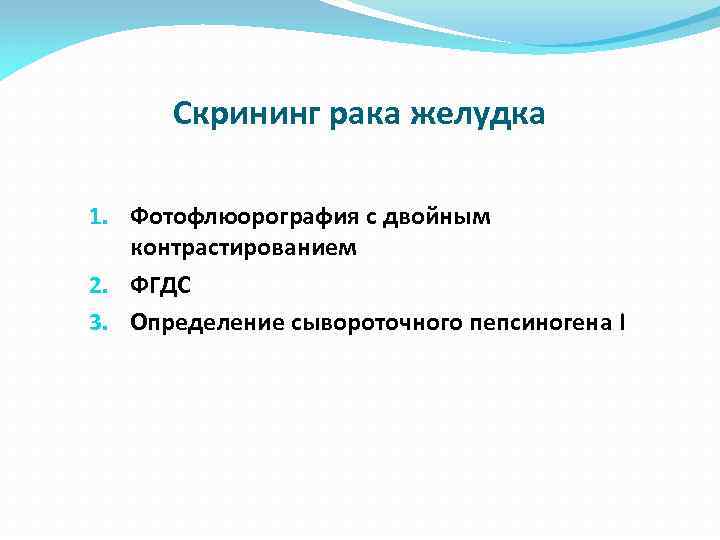 Скрининг рака желудка

1. Фотофлюорография с двойным контрастированием
2. ФГДС
3. Определение сывороточного пепсиногена I